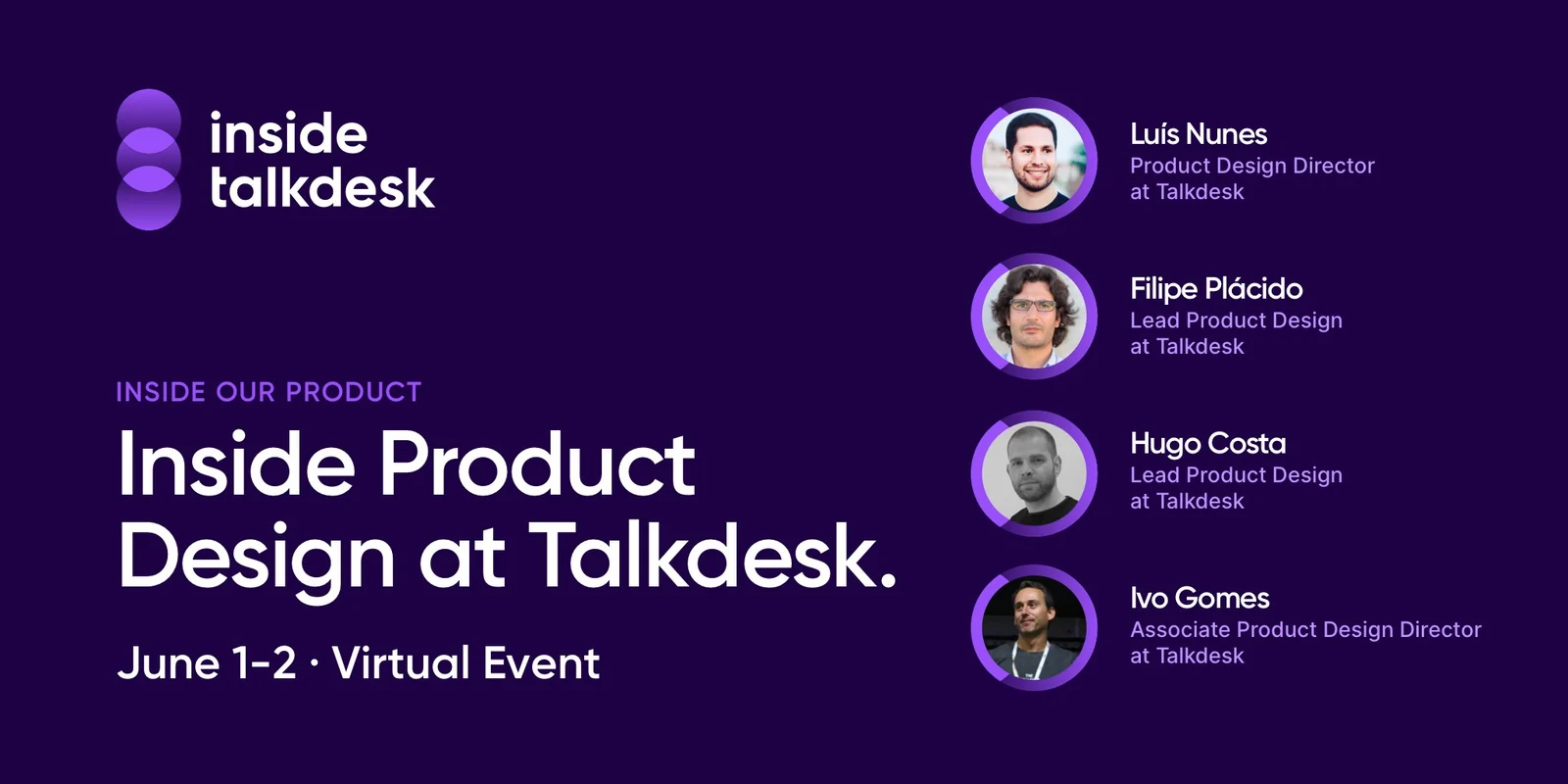 inside talkdesk

INSIDE OUR PRODUCT

Inside Product Design at Talkdesk.

June 1-2 · Virtual Event

Luís Nunes
Product Design Director at Talkdesk

Filipe Plácido
Lead Product Design at Talkdesk

Hugo Costa
Lead Product Design at Talkdesk

Ivo Gomes
Associate Product Design Director at Talkdesk